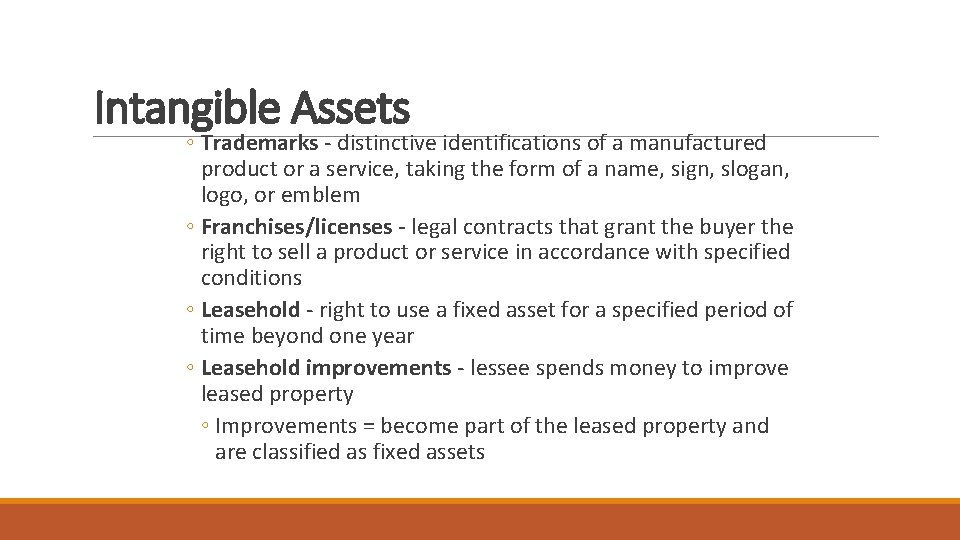 Intangible Assets

◦ Trademarks - distinctive identifications of a manufactured product or a service, taking the form of a name, sign, slogan, logo, or emblem

◦ Franchises/licenses - legal contracts that grant the buyer the right to sell a product or service in accordance with specified conditions

◦ Leasehold - right to use a fixed asset for a specified period of time beyond one year

◦ Leasehold improvements - lessee spends money to improve leased property

◦ Improvements = become part of the leased property and are classified as fixed assets